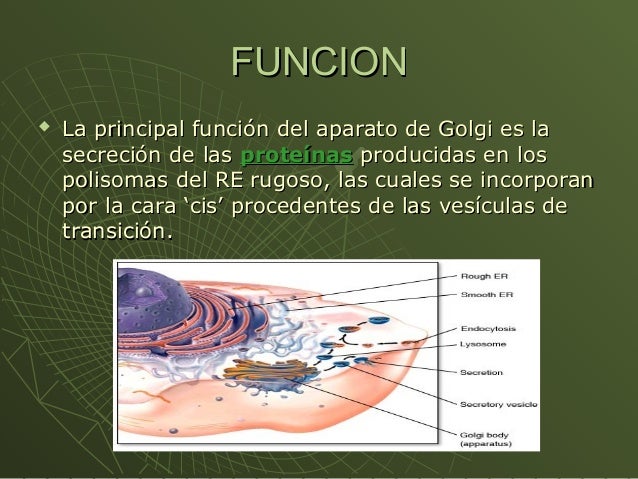 FUNCION

La principal función del aparato de Golgi es la secreción de las proteínas producidas en los polisomas del RE rugoso, las cuales se incorporan por la cara ‘cis’ procedentes de las vesículas de transición.

Rough ER
Smooth ER
Endocytosis
Lysosome
Secretion
Secretory vesicle
Golgi body (apparatus)